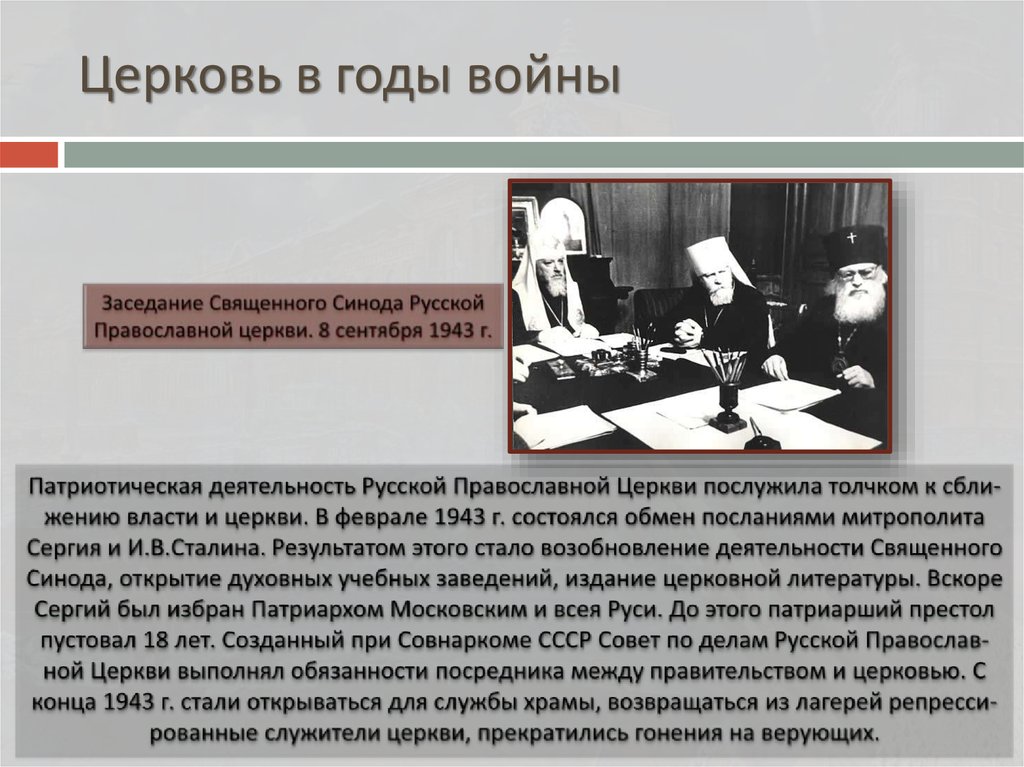 Церковь в годы войны

Заседание Священного Синода Русской Православной церкви. 8 сентября 1943 г.

Патриотическая деятельность Русской Православной Церкви послужила толчком к сближению власти и церкви. В феврале 1943 г. состоялся обмен посланиями митрополита Сергия и И.В.Сталина. Результатом этого стало возобновление деятельности Священного Синода, открытие духовных учебных заведений, издание церковной литературы. Вскоре Сергий был избран Патриархом Московским и всея Руси. До этого патриарший престол пустовал 18 лет. Созданный при Совнаркоме СССР Совет по делам Русской Православной Церкви выполнял обязанности посредника между правительством и церковью. С конца 1943 г. стали открываться для службы храмы, возвращаться из лагерей репрессированные служители церкви, прекратились гонения на верующих.